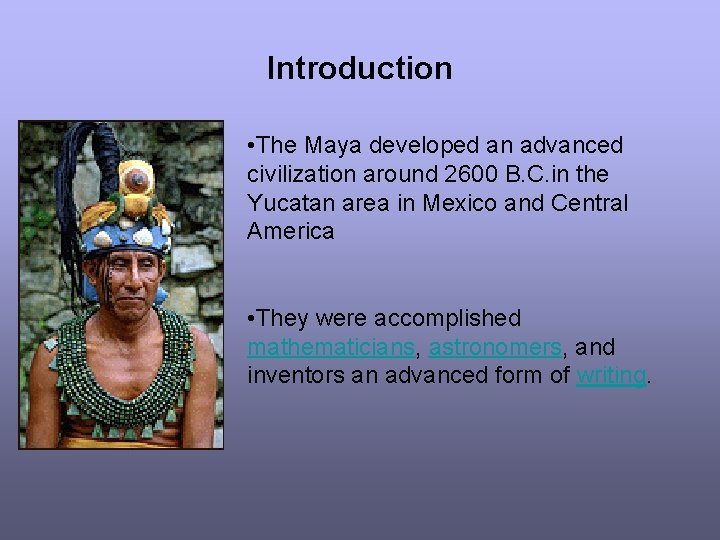 Introduction

•The Maya developed an advanced civilization around 2600 B.C.in the Yucatan area in Mexico and Central America

•They were accomplished mathematicians, astronomers, and inventors an advanced form of writing.